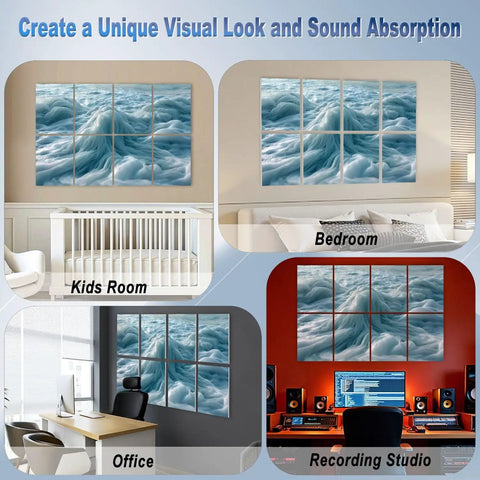 Create a Unique Visual Look and Sound Absorption

Kids Room

Bedroom

Office

Recording Studio